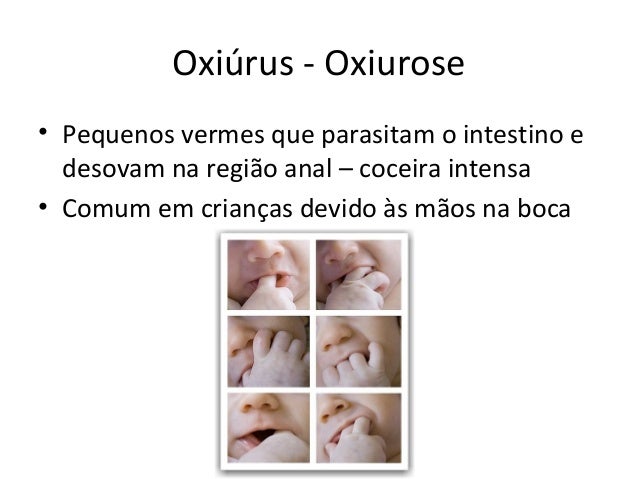 Oxiúrus - Oxiurose

• Pequenos vermes que parasitam o intestino e desovam na região anal – coceira intensa
• Comum em crianças devido às mãos na boca